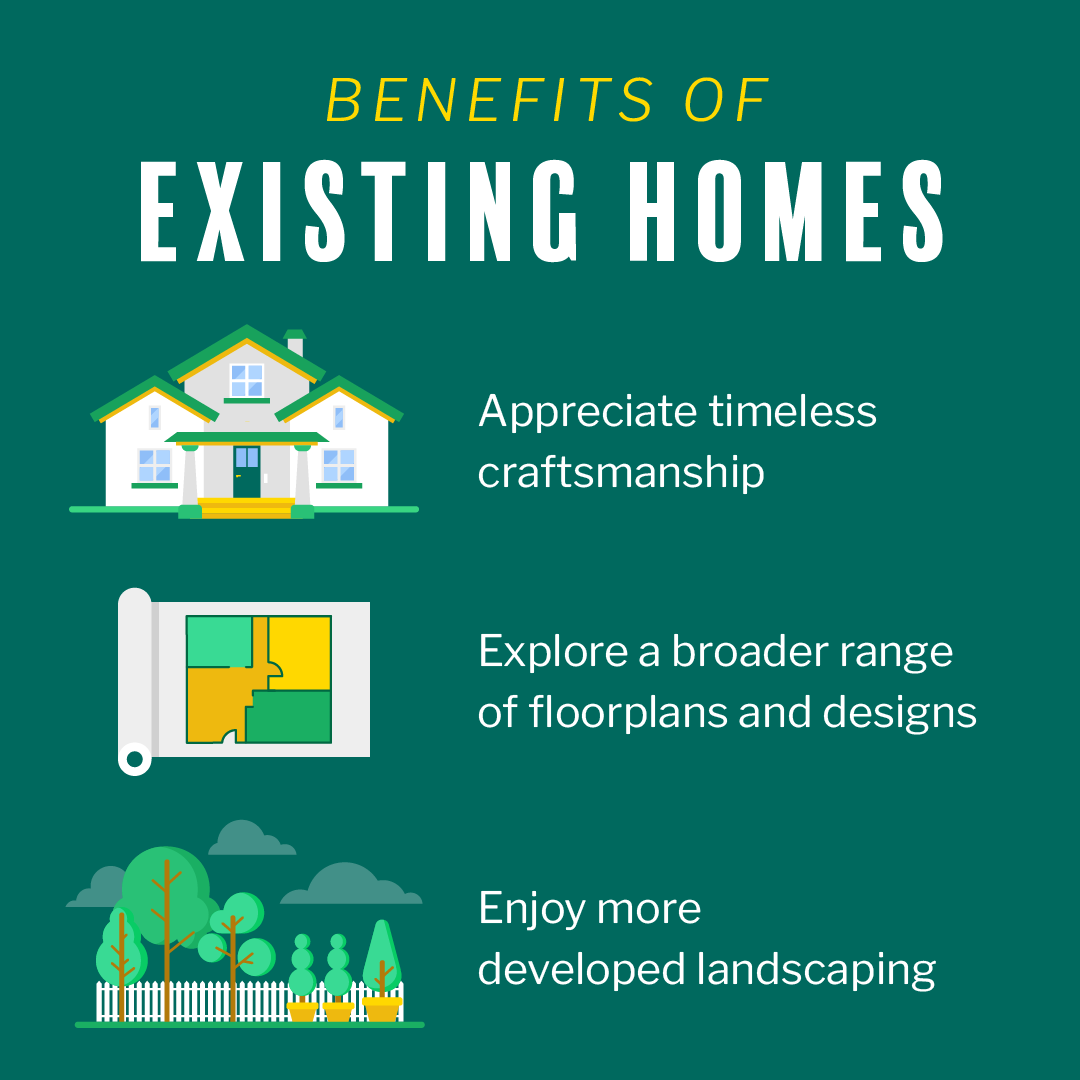 BENEFITS OF
EXISTING HOMES

Appreciate timeless craftsmanship

Explore a broader range of floorplans and designs

Enjoy more developed landscaping